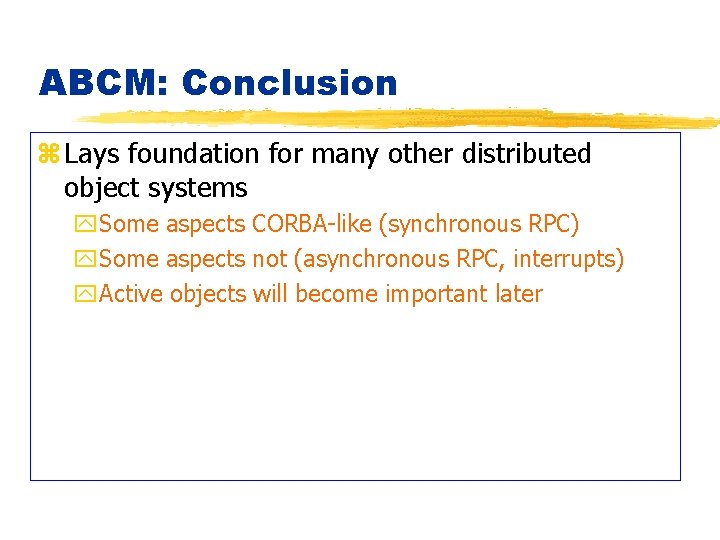 ABCM: Conclusion

Lays foundation for many other distributed object systems

Some aspects CORBA-like (synchronous RPC)

Some aspects not (asynchronous RPC, interrupts)

Active objects will become important later